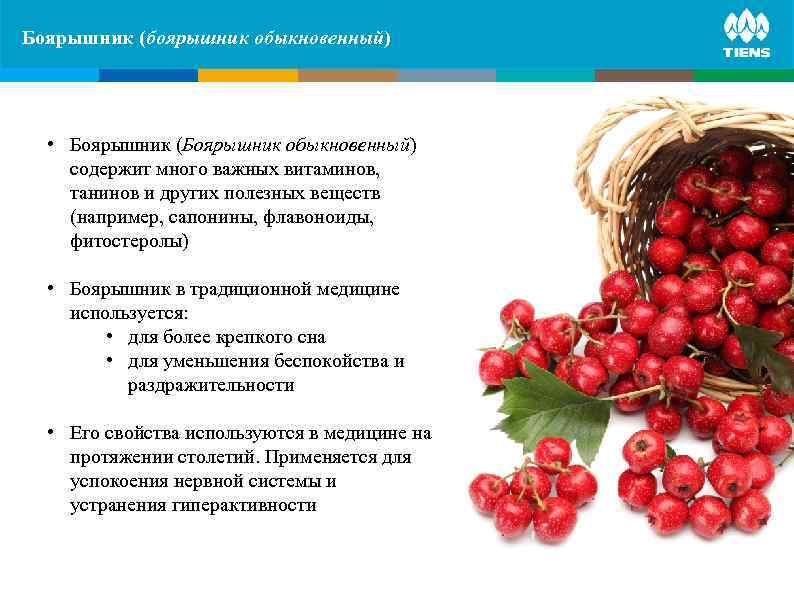 Боярышник (боярышник обыкновенный)

TIENS

• Боярышник (Боярышник обыкновенный) содержит много важных витаминов, танинов и других полезных веществ (например, сапонины, флавоноиды, фитостеролы)

• Боярышник в традиционной медицине используется:
  • для более крепкого сна
  • для уменьшения беспокойства и раздражительности

• Его свойства используются в медицине на протяжении столетий. Применяется для успокоения нервной системы и устранения гиперактивности